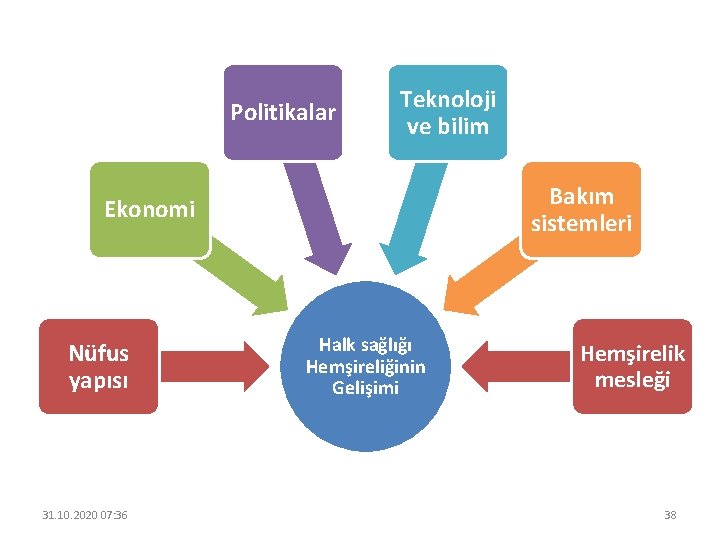 Politikalar

Teknoloji ve bilim

Ekonomi

Bakım sistemleri

Nüfus yapısı

Halk sağlığı Hemşireliğinin Gelişimi

Hemşirelik mesleği

31.10.2020 07:36

38